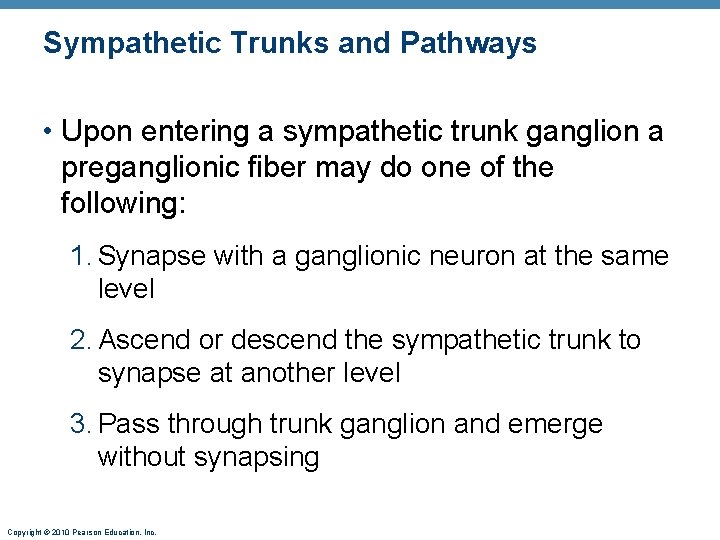 Sympathetic Trunks and Pathways

• Upon entering a sympathetic trunk ganglion a preganglionic fiber may do one of the following:

1. Synapse with a ganglionic neuron at the same level

2. Ascend or descend the sympathetic trunk to synapse at another level

3. Pass through trunk ganglion and emerge without synapsing

Copyright © 2010 Pearson Education, Inc.